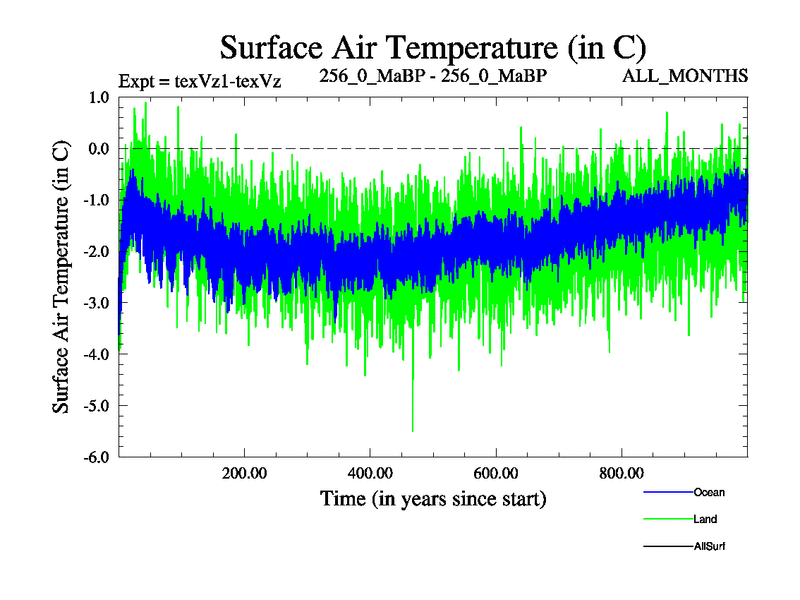 Surface Air Temperature (in C)

Expt = texVz1-texVz

256_0_MaBP - 256_0_MaBP

ALL_MONTHS

Surface Air Temperature (in C)

1.0
0.0
-1.0
-2.0
-3.0
-4.0
-5.0
-6.0

200.00
400.00
600.00
800.00

Time (in years since start)

Ocean
Land
AllSurf